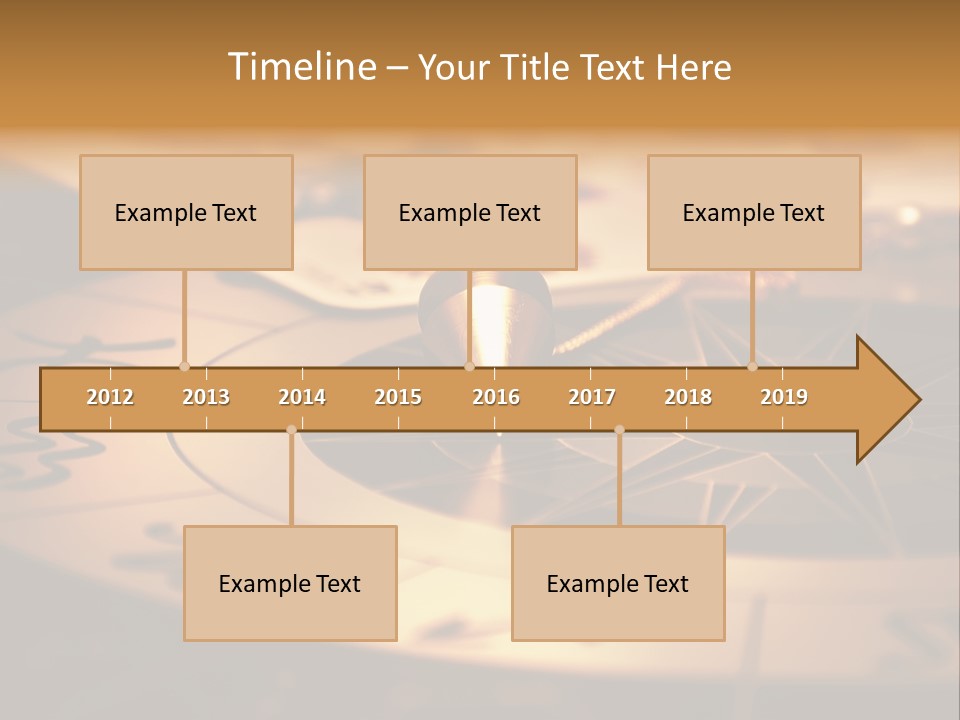 Timeline – Your Title Text Here

Example Text

Example Text

Example Text

2012 2013 2014 2015 2016 2017 2018 2019

Example Text

Example Text